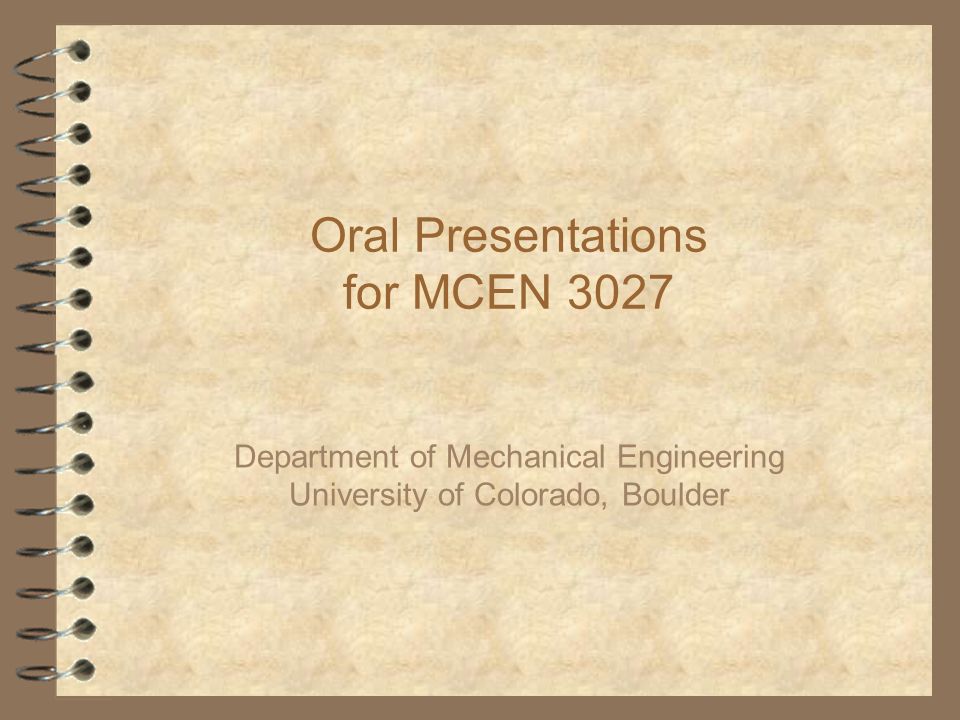 Oral Presentations for MCEN 3027

Department of Mechanical Engineering
University of Colorado, Boulder